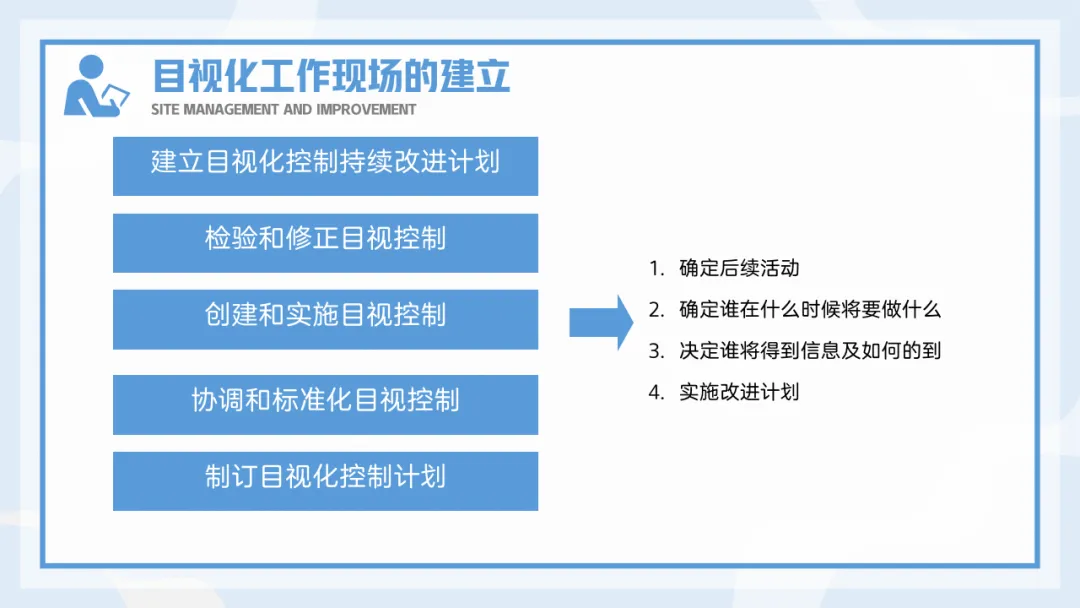 目视化工作现场的建立
SITE MANAGEMENT AND IMPROVEMENT

建立目视化控制持续改进计划

检验和修正目视控制

创建和实施目视控制

协调和标准化目视控制

制订目视化控制计划

1. 确定后续活动
2. 确定谁在什么时候将要做什么
3. 决定谁将得到信息及如何的到
4. 实施改进计划